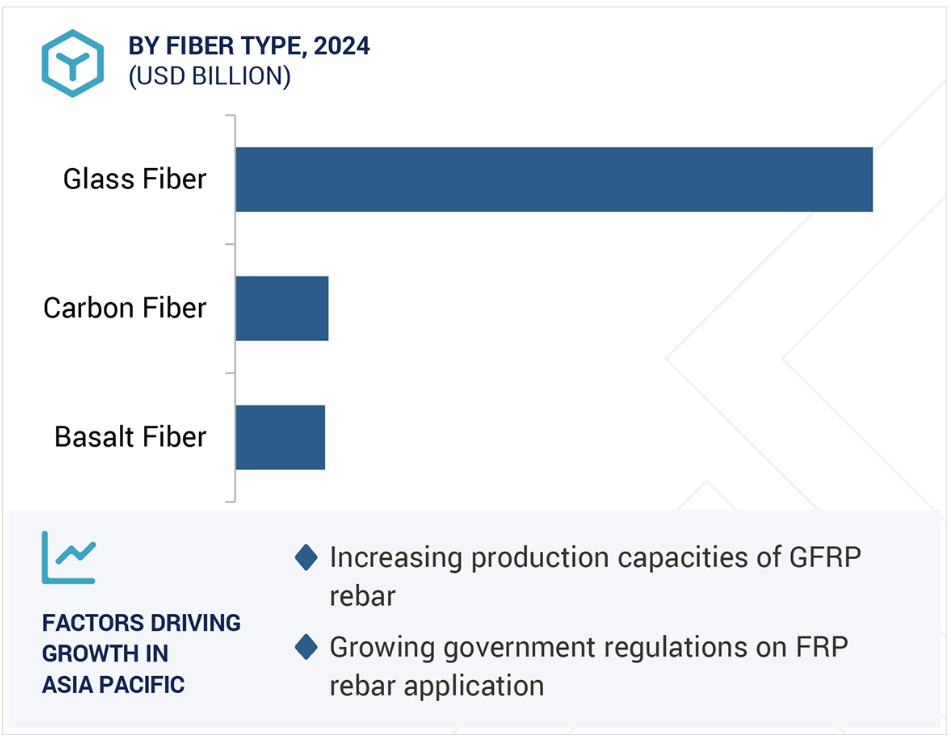 BY FIBER TYPE, 2024
(USD BILLION)

Glass Fiber

Carbon Fiber

Basalt Fiber

FACTORS DRIVING GROWTH IN ASIA PACIFIC

Increasing production capacities of GFRP rebar

Growing government regulations on FRP rebar application